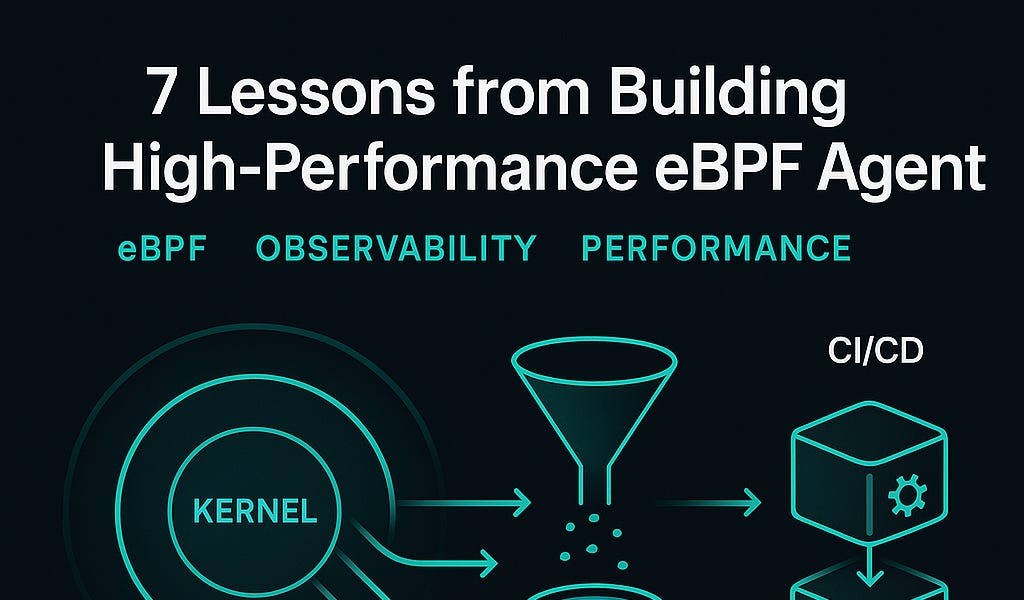 7 Lessons from Building High-Performance eBPF Agent

eBPF OBSERVABILITY PERFORMANCE

CI/CD

KERNEL